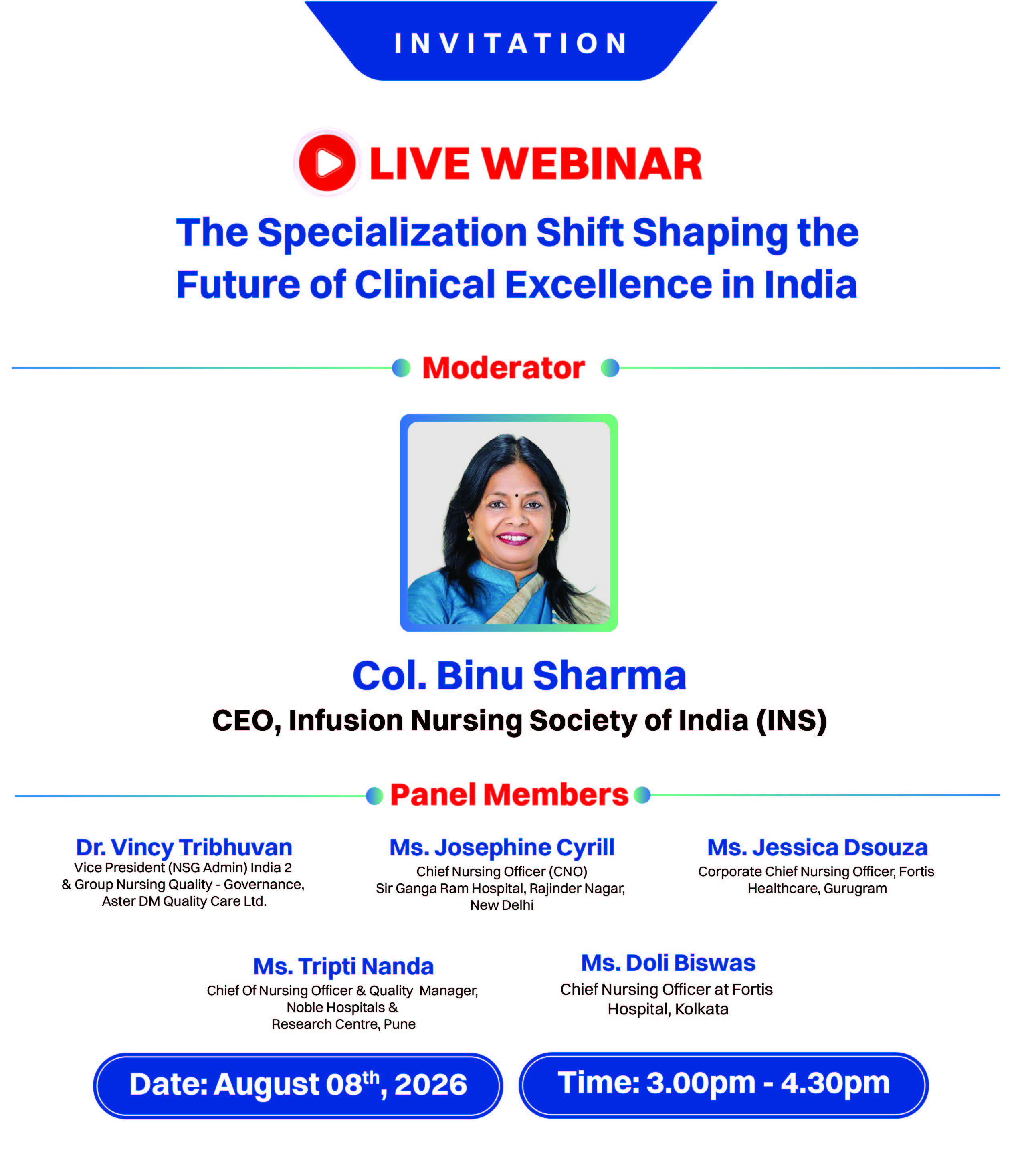 INVITATION

LIVE WEBINAR

The Specialization Shift Shaping the Future of Clinical Excellence in India

Moderator

Col. Binu Sharma
CEO, Infusion Nursing Society of India (INS)

Panel Members

Dr. Vincy Tribhuvan
Vice President (NSG Admin) India 2 & Group Nursing Quality - Governance, Aster DM Quality Care Ltd.

Ms. Josephine Cyrill
Chief Nursing Officer (CNO) Sir Ganga Ram Hospital, Rajinder Nagar, New Delhi

Ms. Jessica Dsouza
Corporate Chief Nursing Officer, Fortis Healthcare, Gurugram

Ms. Tripti Nanda
Chief Of Nursing Officer & Quality Manager, Noble Hospitals & Research Centre, Pune

Ms. Doli Biswas
Chief Nursing Officer at Fortis Hospital, Kolkata

Date: August 08$^{th}$, 2026

Time: 3.00pm - 4.30pm